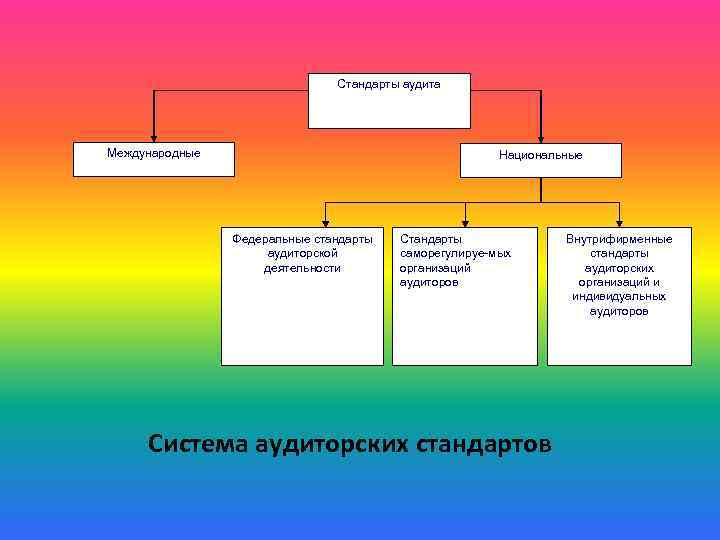 Стандарты аудита

Международные

Национальные

Федеральные стандарты аудиторской деятельности

Стандарты саморегулируе-мых организаций аудиторов

Внутрифирменные стандарты аудиторских организаций и индивидуальных аудиторов

Система аудиторских стандартов